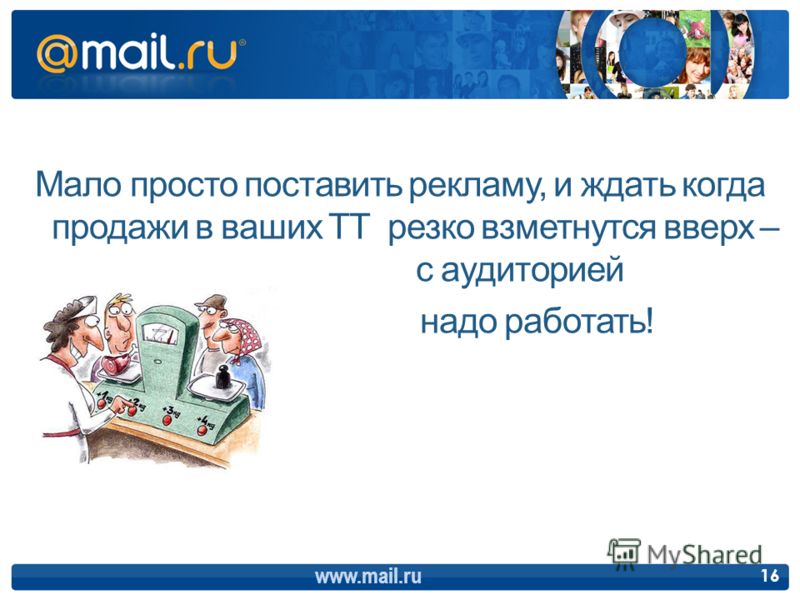 @mail.ru

Мало просто поставить рекламу, и ждать когда продажи в ваших ТТ резко взметнутся вверх – с аудиторией надо работать!

+1кг +2кг +3кг +4кг

MyShared

www.mail.ru

16